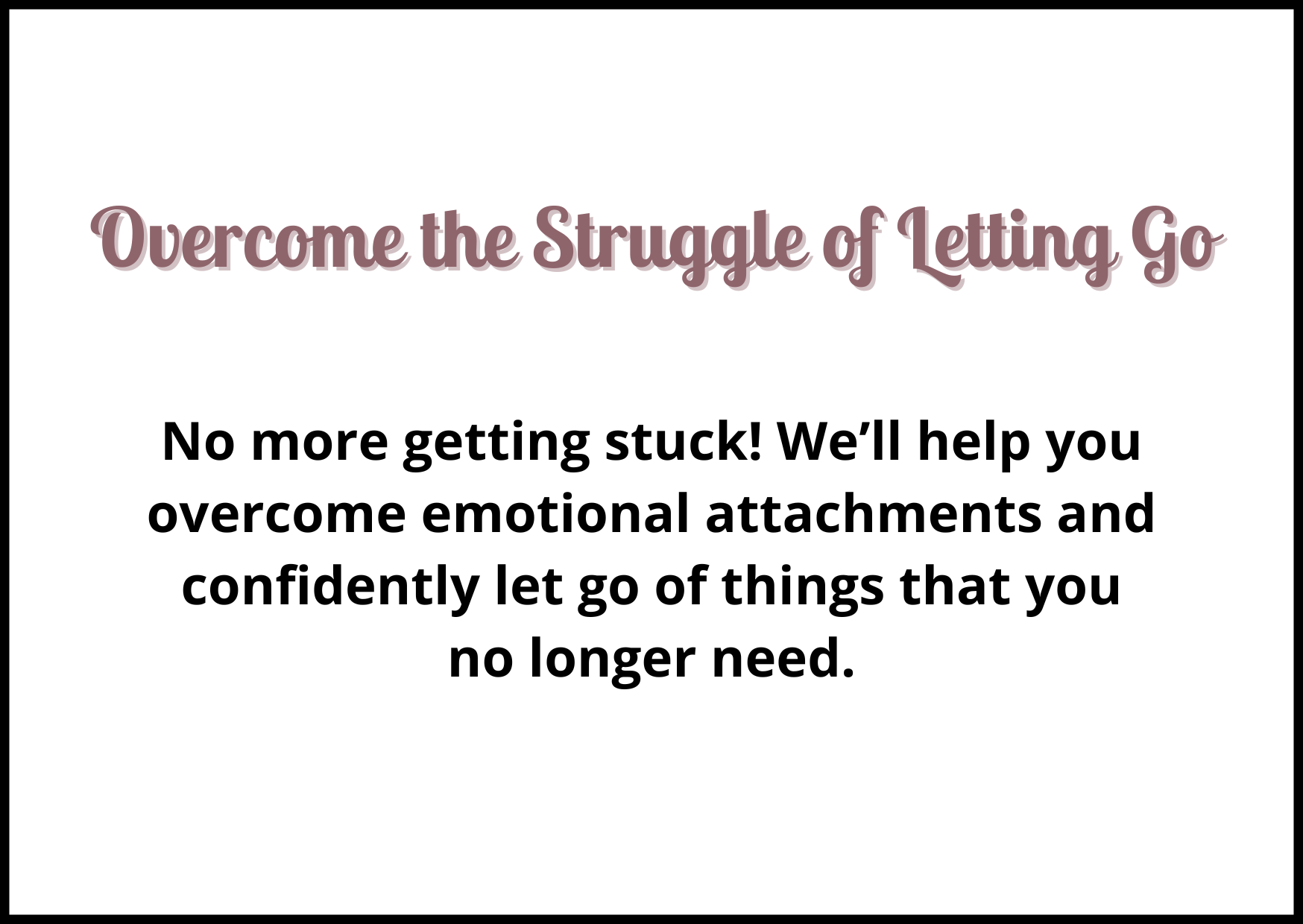 Overcome the Struggle of Letting Go

No more getting stuck! We’ll help you overcome emotional attachments and confidently let go of things that you no longer need.